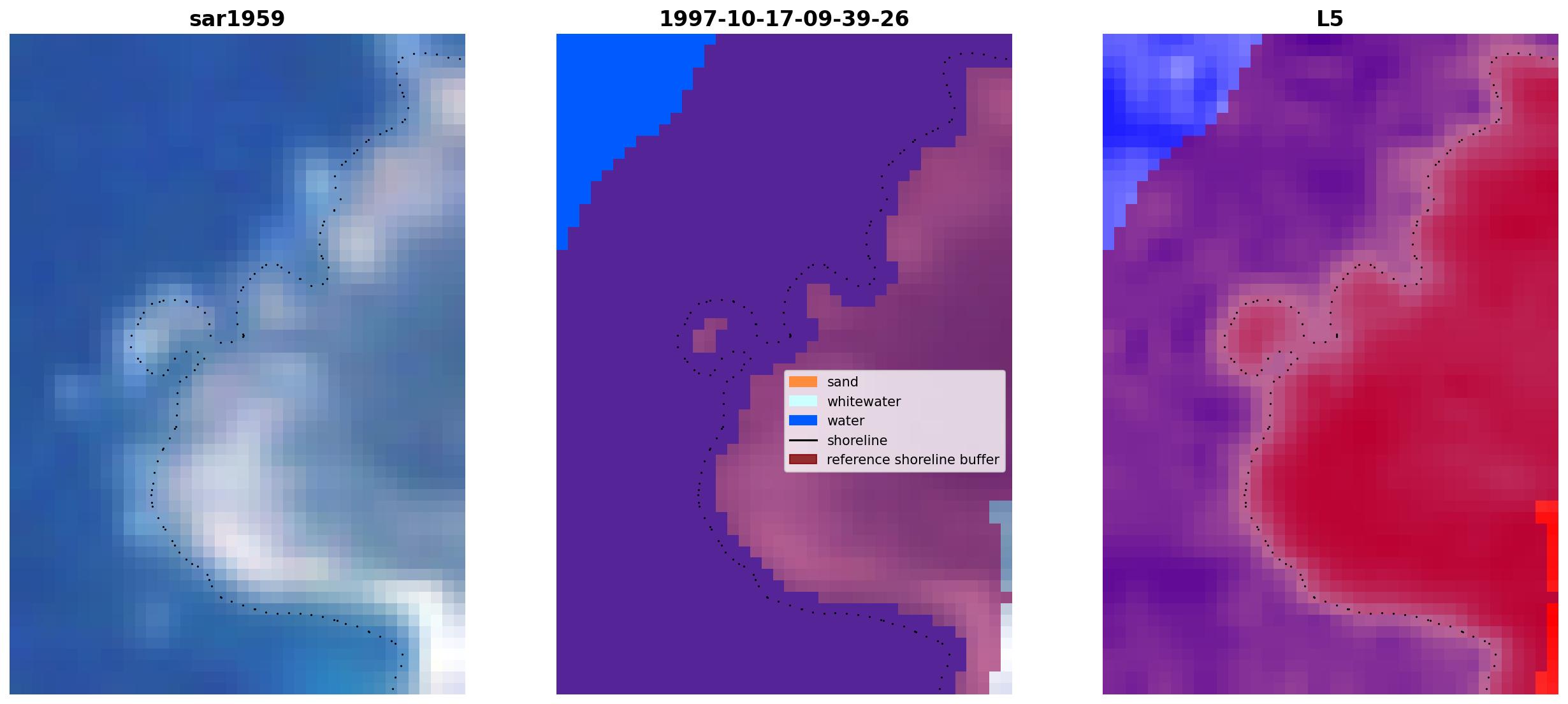 sar1959

1997-10-17-09-39-26

sand
whitewater
water
shoreline
reference shoreline buffer

L5